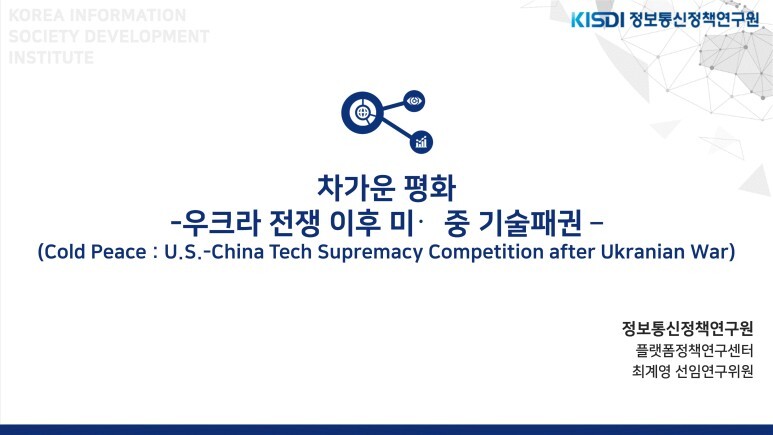 KOREA INFORMATION SOCIETY DEVELOPMENT INSTITUTE

KISDI 정보통신정책연구원

차가운 평화
-우크라 전쟁 이후 미· 중 기술패권 –
(Cold Peace : U.S.-China Tech Supremacy Competition after Ukranian War)

정보통신정책연구원
플랫폼정책연구센터
최계영 선임연구위원